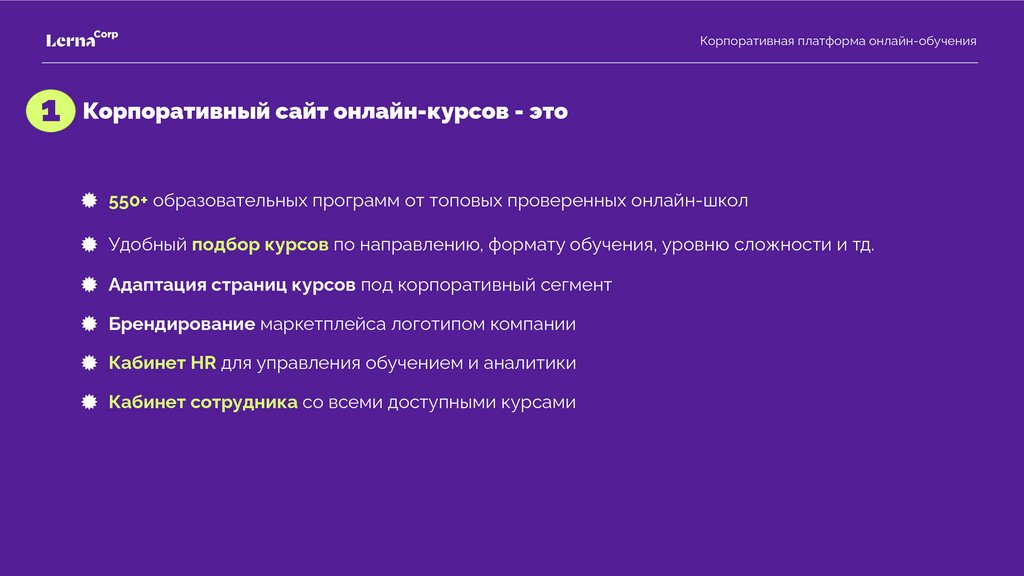 Lerna Corp

Корпоративная платформа онлайн-обучения

1 Корпоративный сайт онлайн-курсов - это

550+ образовательных программ от топовых проверенных онлайн-школ

Удобный подбор курсов по направлению, формату обучения, уровню сложности и тд.

Адаптация страниц курсов под корпоративный сегмент

Брендирование маркетплейса логотипом компании

Кабинет HR для управления обучением и аналитики

Кабинет сотрудника со всеми доступными курсами